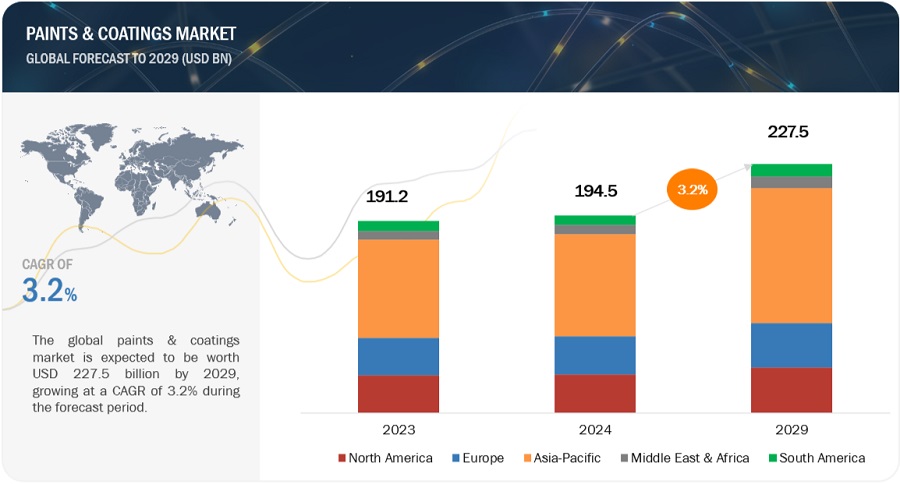 PAINTS & COATINGS MARKET
GLOBAL FORECAST TO 2029 (USD BN)

CAGR OF
3.2%

The global paints & coatings market is expected to be worth USD 227.5 billion by 2029, growing at a CAGR of 3.2% during the forecast period.

191.2
194.5
3.2%
227.5

2023
2024
2029

North America
Europe
Asia-Pacific
Middle East & Africa
South America